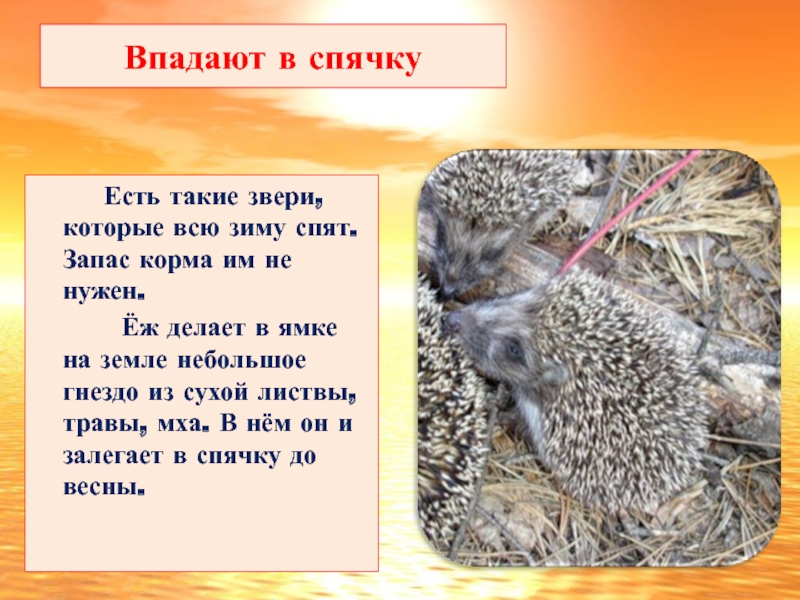 Впадают в спячку

Есть такие звери, которые всю зиму спят. Запас корма им не нужен.

Ёж делает в ямке на земле небольшое гнездо из сухой листвы, травы, мха. В нём он и залегает в спячку до весны.